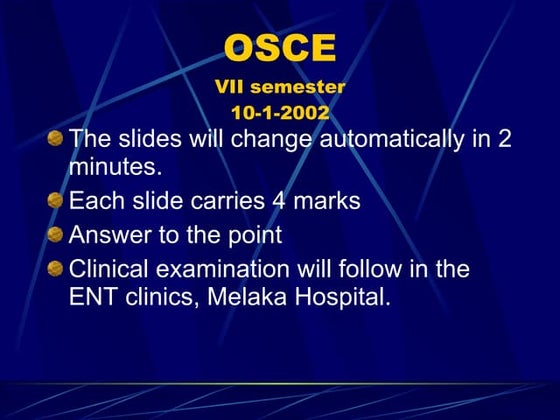 OSCE
VII semester
10-1-2002

The slides will change automatically in 2 minutes.
Each slide carries 4 marks
Answer to the point
Clinical examination will follow in the ENT clinics, Melaka Hospital.